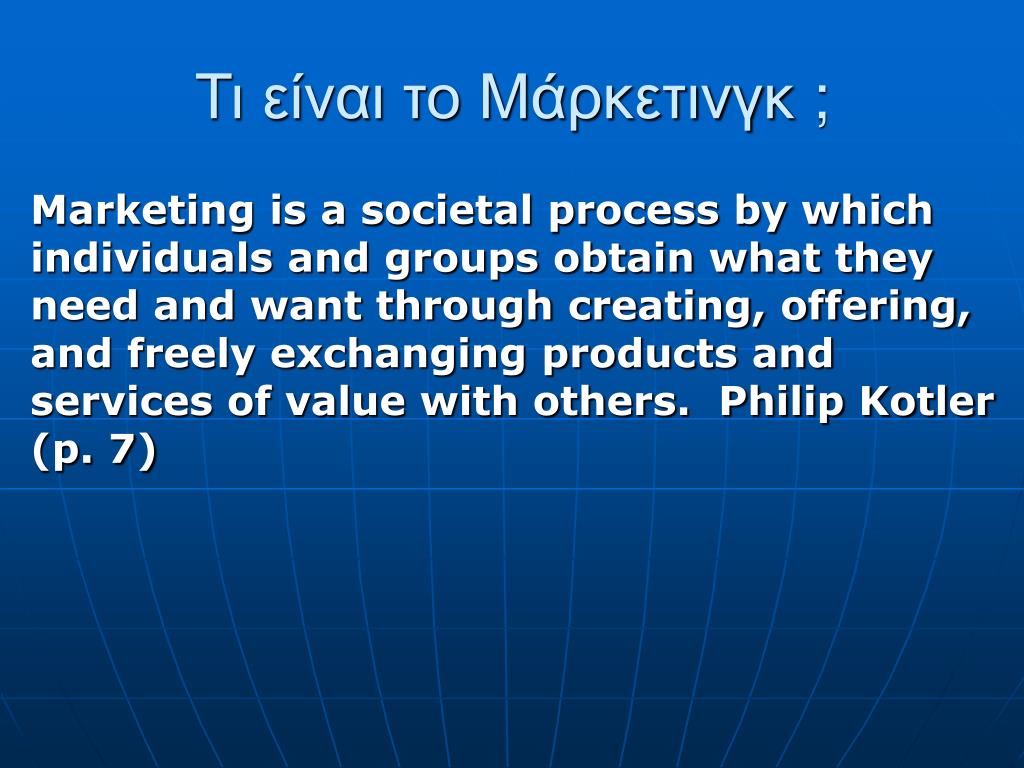 Τι είναι το Μάρκετινγκ ;

Marketing is a societal process by which individuals and groups obtain what they need and want through creating, offering, and freely exchanging products and services of value with others. Philip Kotler (p. 7)